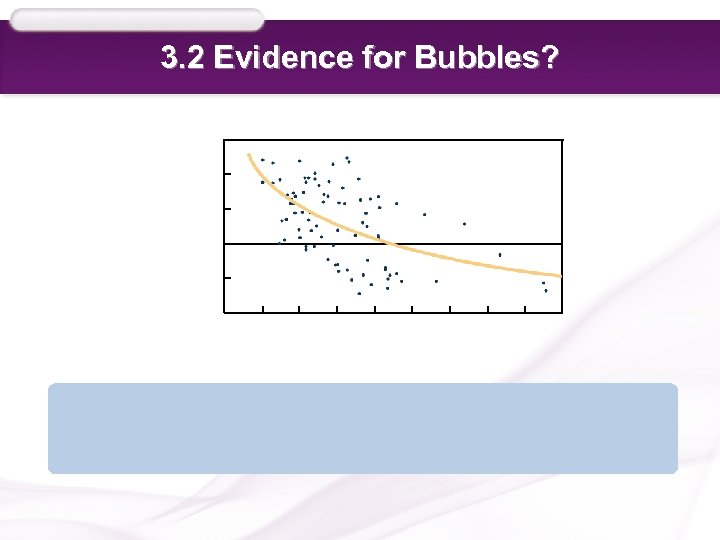 3.2 Evidence for Bubbles?